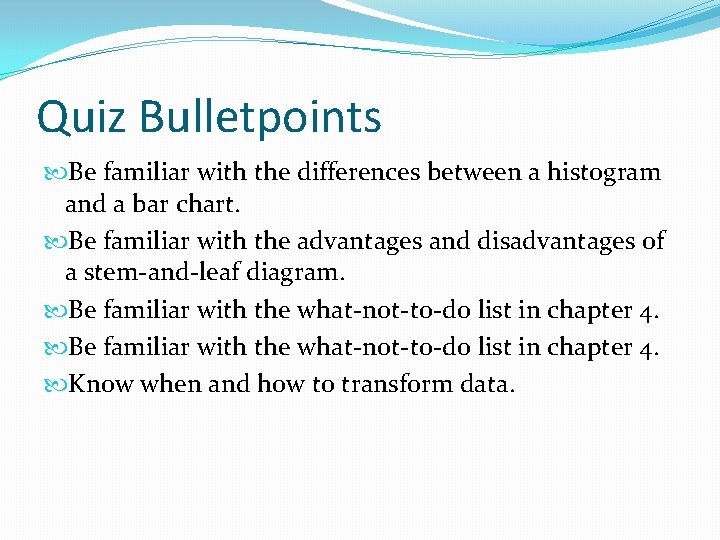 Quiz Bulletpoints

Be familiar with the differences between a histogram and a bar chart.

Be familiar with the advantages and disadvantages of a stem-and-leaf diagram.

Be familiar with the what-not-to-do list in chapter 4.

Be familiar with the what-not-to-do list in chapter 4.

Know when and how to transform data.